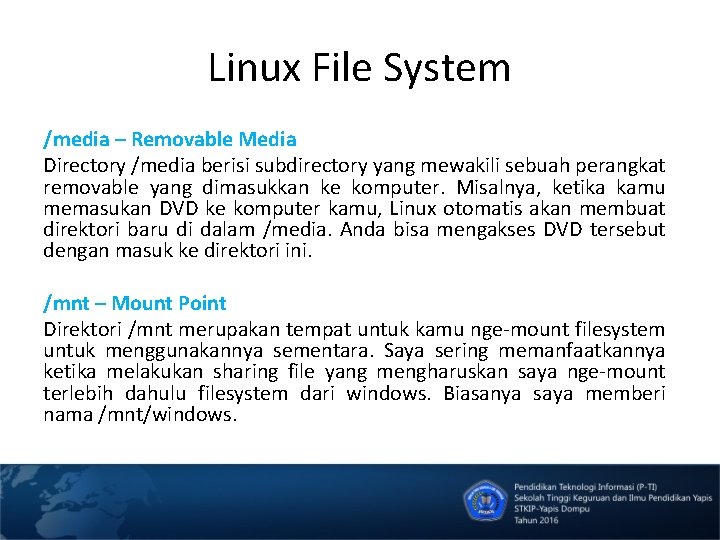 Linux File System

/media – Removable Media
Directory /media berisi subdirectory yang mewakili sebuah perangkat removable yang dimasukkan ke komputer. Misalnya, ketika kamu memasukan DVD ke komputer kamu, Linux otomatis akan membuat direktori baru di dalam /media. Anda bisa mengakses DVD tersebut dengan masuk ke direktori ini.

/mnt – Mount Point
Direktori /mnt merupakan tempat untuk kamu nge-mount filesystem untuk menggunakannya sementara. Saya sering memanfaatkannya ketika melakukan sharing file yang mengharuskan saya nge-mount terlebih dahulu filesystem dari windows. Biasanya saya memberi nama /mnt/windows.

Pendidikan Teknologi Informasi (P-TI)
Sekolah Tinggi Keguruan dan Ilmu Pendidikan Yapis
STKIP-Yapis Dompu
Tahun 2016